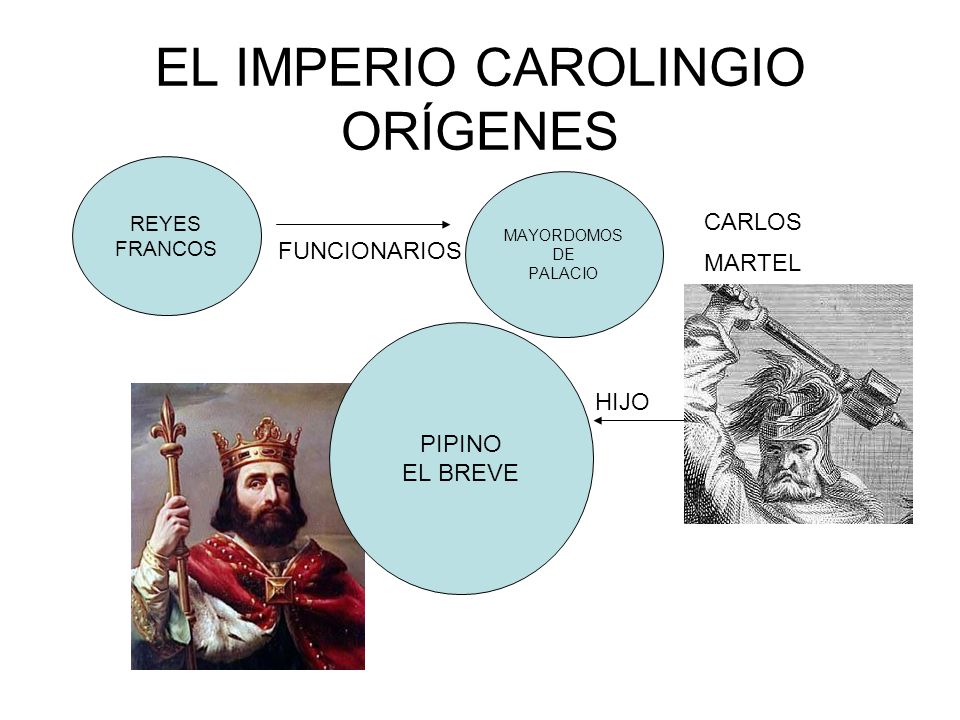 EL IMPERIO CAROLINGIO
ORÍGENES

REYES
FRANCOS

FUNCIONARIOS

MAYORDOMOS
DE
PALACIO

CARLOS
MARTEL

HIJO

PIPINO
EL BREVE